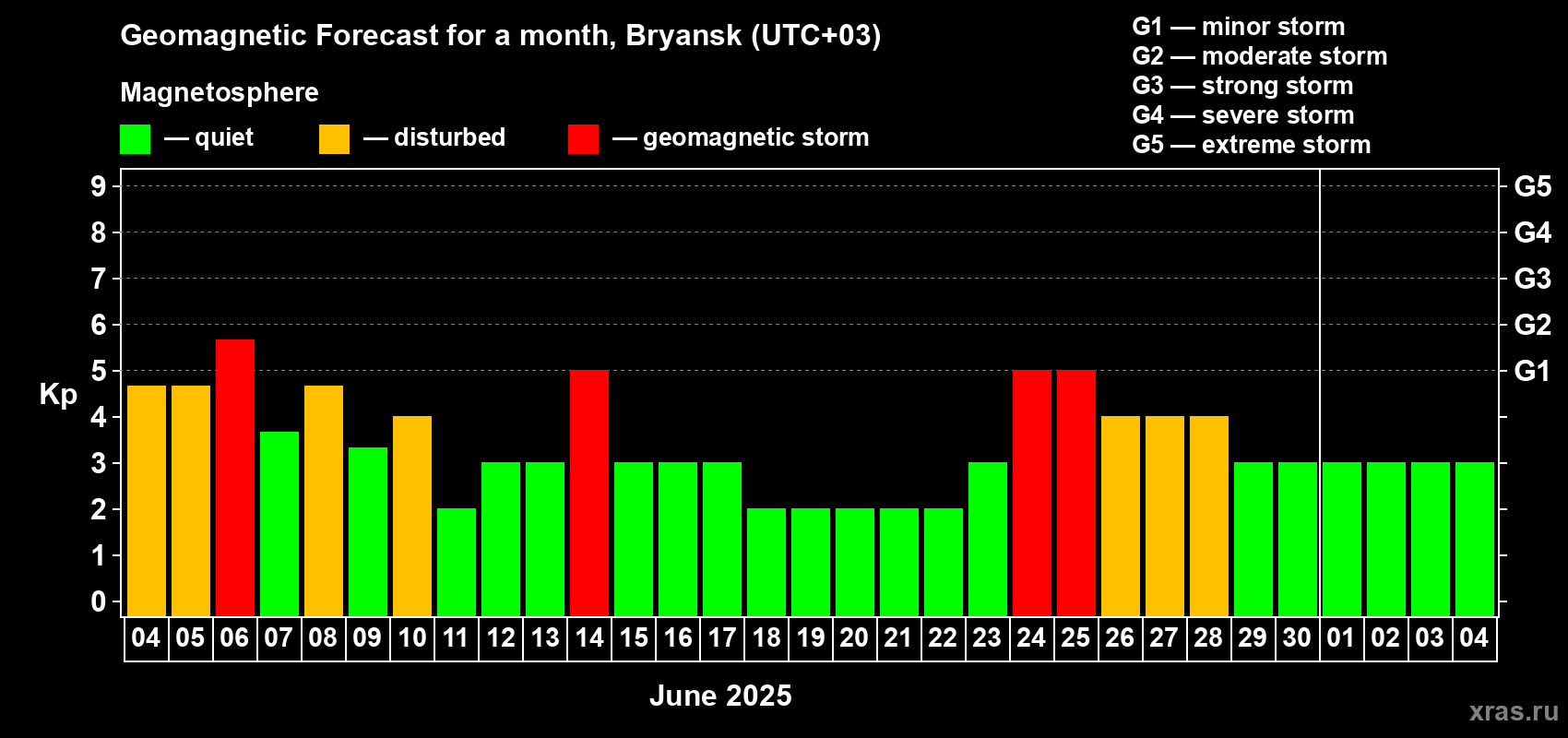 Geomagnetic Forecast for a month, Bryansk (UTC+03)

Magnetosphere

— quiet — disturbed — geomagnetic storm

G1 — minor storm
G2 — moderate storm
G3 — strong storm
G4 — severe storm
G5 — extreme storm

Kp

9
8
7
6
5
4
3
2
1
0

G5
G4
G3
G2
G1

04 05 06 07 08 09 10 11 12 13 14 15 16 17 18 19 20 21 22 23 24 25 26 27 28 29 30 01 02 03 04

June 2025

xras.ru